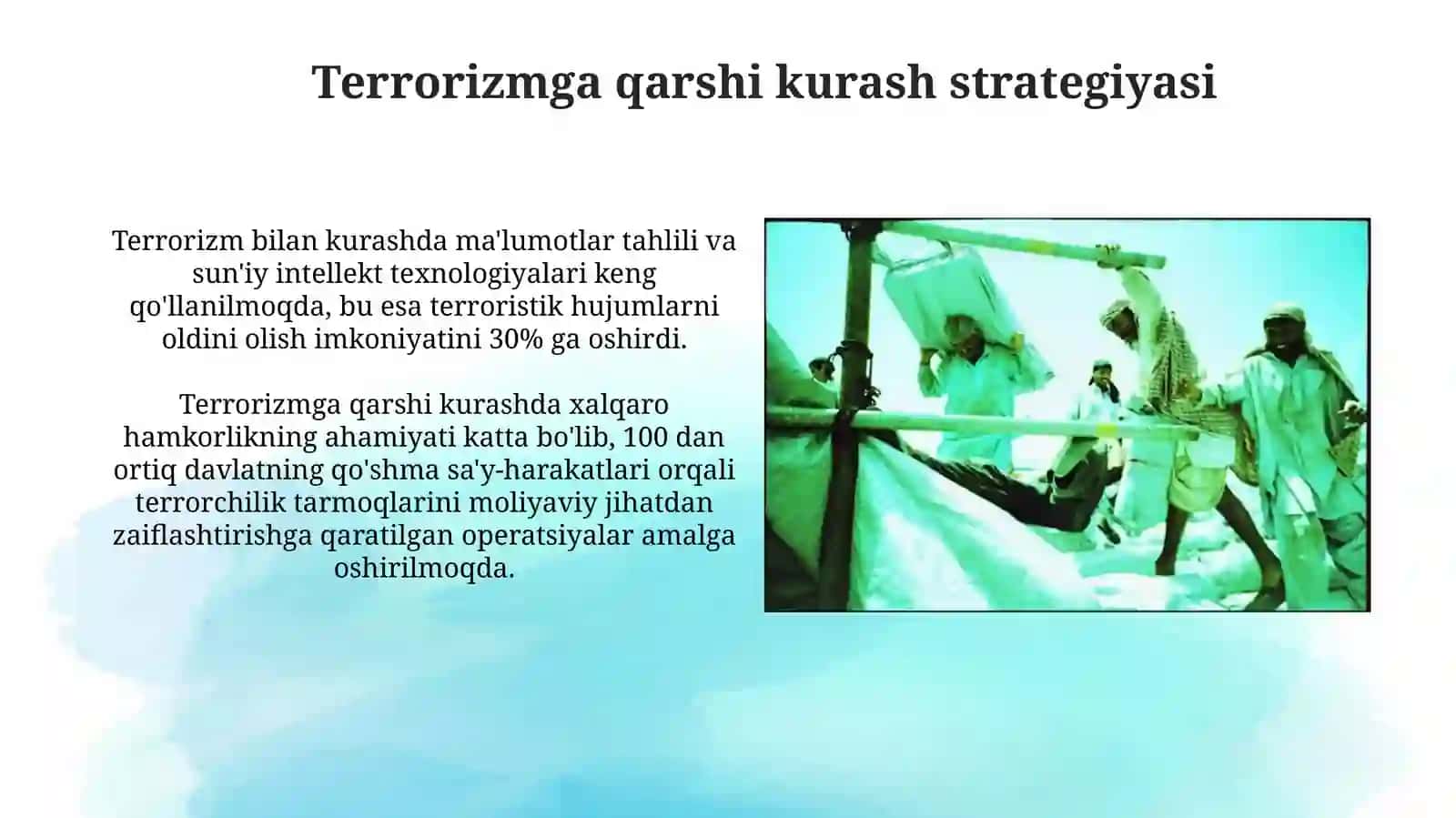 Terrorizmga qarshi kurash strategiyasi

Terrorizm bilan kurashda ma'lumotlar tahlili va sun'iy intellekt texnologiyalari keng qo'llanilmoqda, bu esa terroristik hujumlarni oldini olish imkoniyatini 30% ga oshirdi.

Terrorizmga qarshi kurashda xalqaro hamkorlikning ahamiyati katta bo'lib, 100 dan ortiq davlatning qo'shma sa'y-harakatlari orqali terrorchilik tarmoqlarini moliyaviy jihatdan zaiflashtirishga qaratilgan operatsiyalar amalga oshirilmoqda.